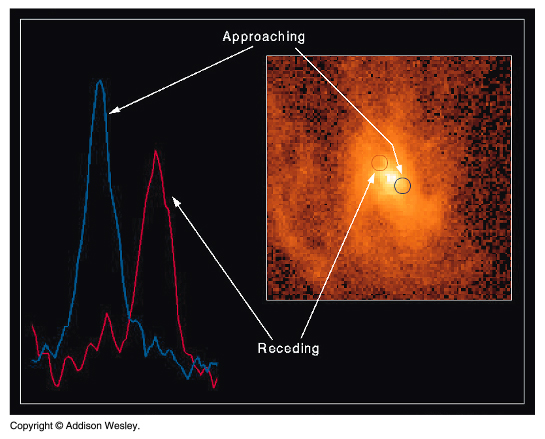 Approaching

Receding

Copyright © Addison Wesley.